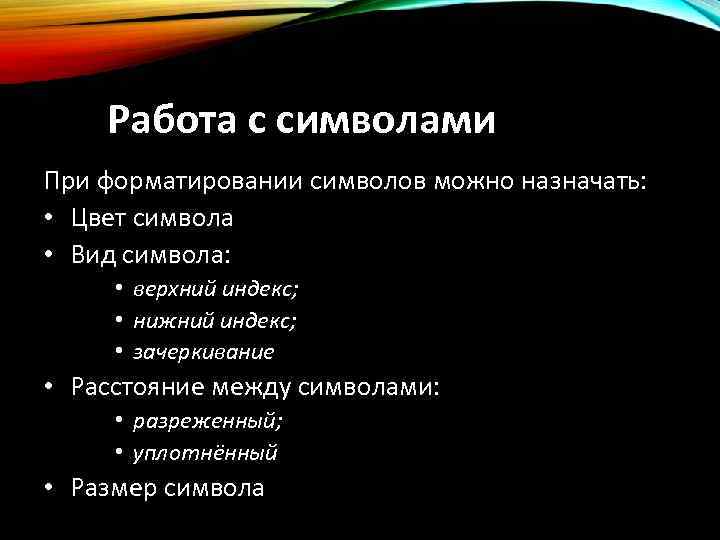 Работа с символами

При форматировании символов можно назначать:
• Цвет символа
• Вид символа:
  • верхний индекс;
  • нижний индекс;
  • зачеркивание
• Расстояние между символами:
  • разреженный;
  • уплотнённый
• Размер символа